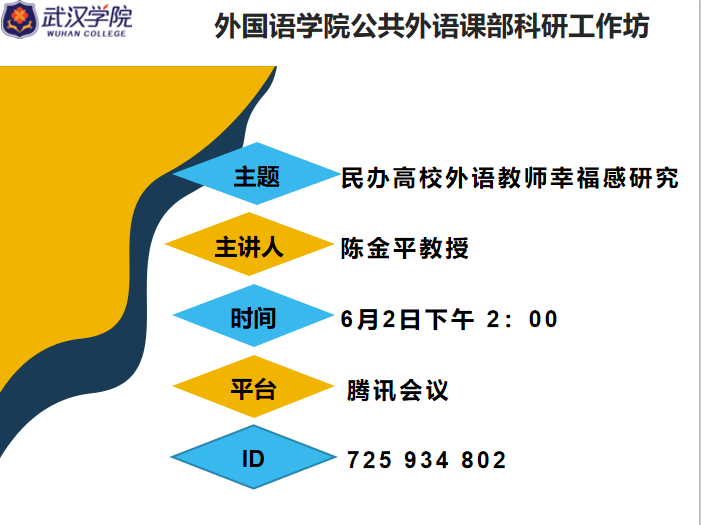 武汉学院
WUHAN COLLEGE

外国语学院公共外语课部科研工作坊

主题 民办高校外语教师幸福感研究

主讲人 陈金平教授

时间 6月2日下午 2：00

平台 腾讯会议

ID 725 934 802